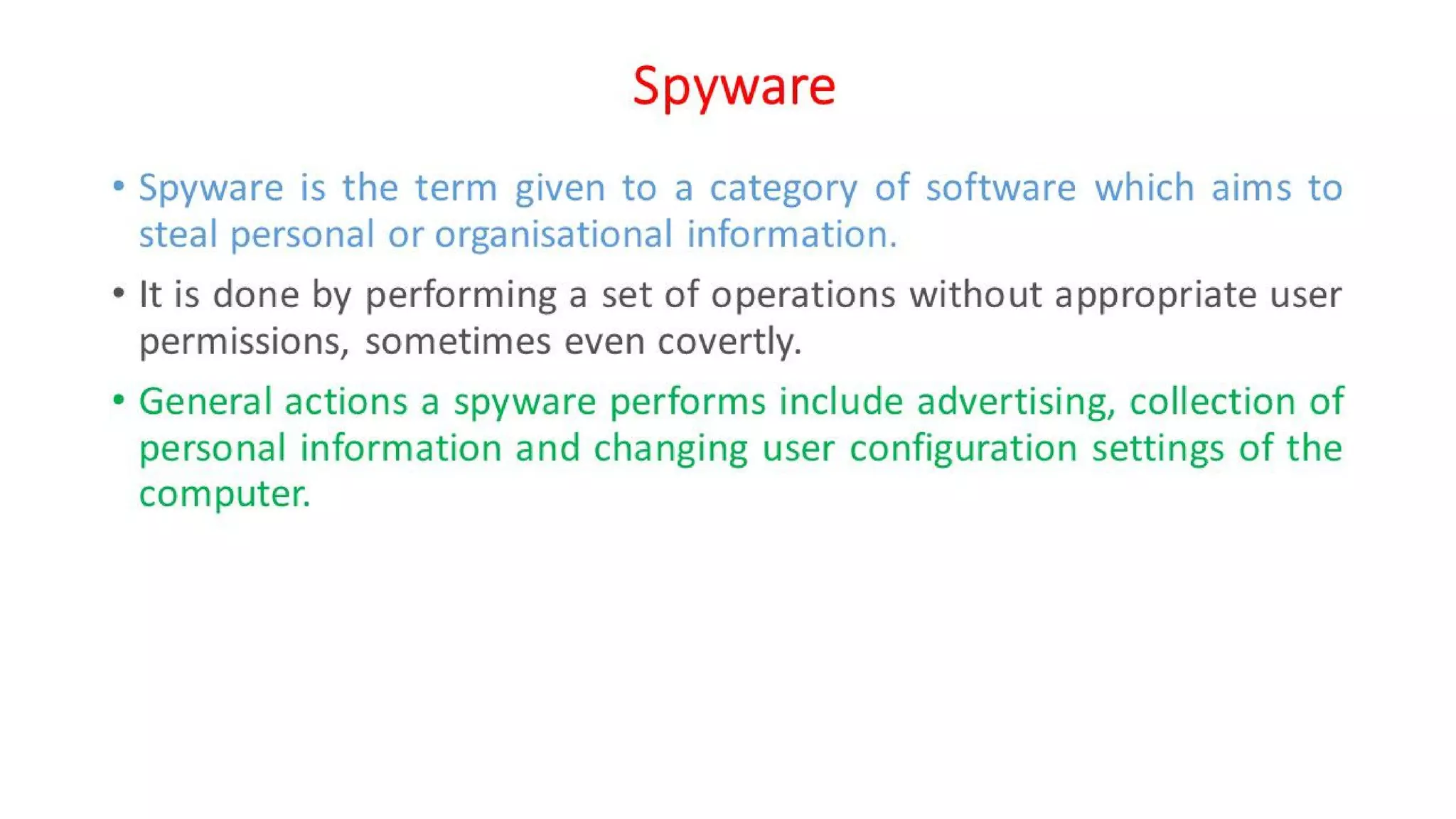 Spyware

• Spyware is the term given to a category of software which aims to steal personal or organisational information.

• It is done by performing a set of operations without appropriate user permissions, sometimes even covertly.

• General actions a spyware performs include advertising, collection of personal information and changing user configuration settings of the computer.